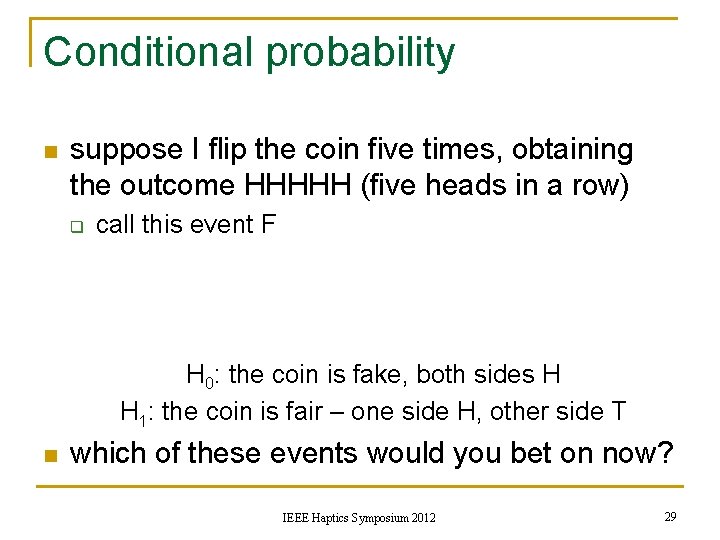 Conditional probability

suppose I flip the coin five times, obtaining the outcome HHHHH (five heads in a row)

call this event F

$H_0$: the coin is fake, both sides H

$H_1$: the coin is fair – one side H, other side T

which of these events would you bet on now?

IEEE Haptics Symposium 2012

29